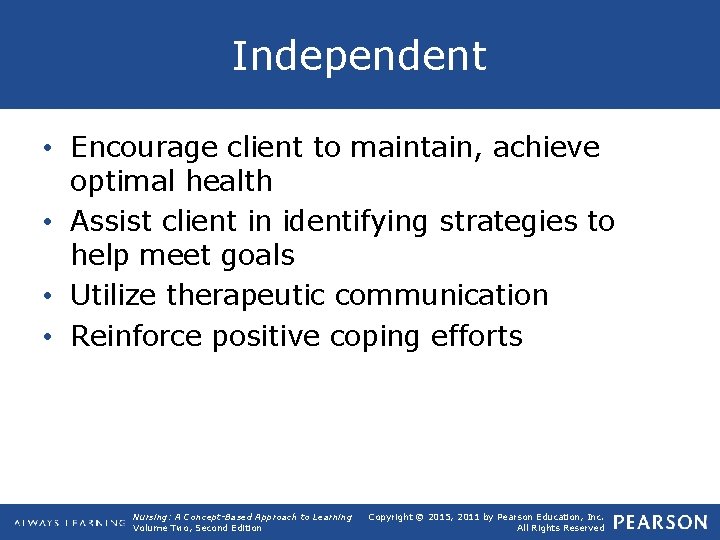 Independent

• Encourage client to maintain, achieve optimal health
• Assist client in identifying strategies to help meet goals
• Utilize therapeutic communication
• Reinforce positive coping efforts

ALWAYS LEARNING Nursing: A Concept-Based Approach to Learning Volume Two, Second Edition Copyright © 2015, 2011 by Pearson Education, Inc. All Rights Reserved PEARSON